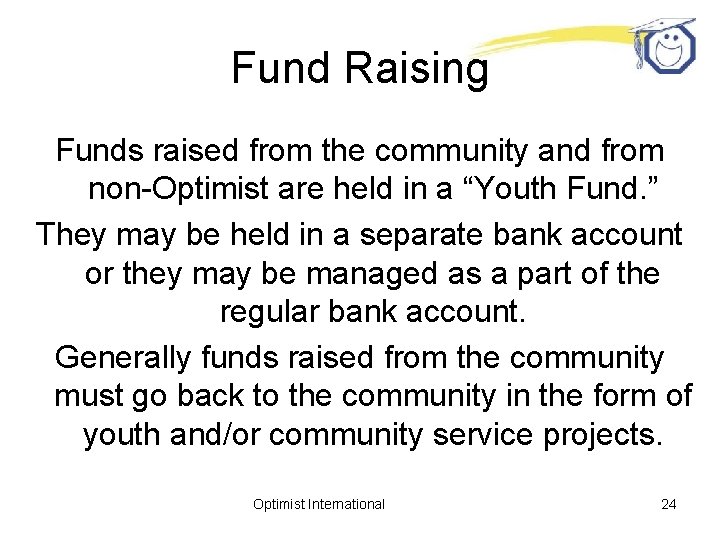 Fund Raising

Funds raised from the community and from non-Optimist are held in a “Youth Fund.”

They may be held in a separate bank account or they may be managed as a part of the regular bank account.

Generally funds raised from the community must go back to the community in the form of youth and/or community service projects.

Optimist International

24